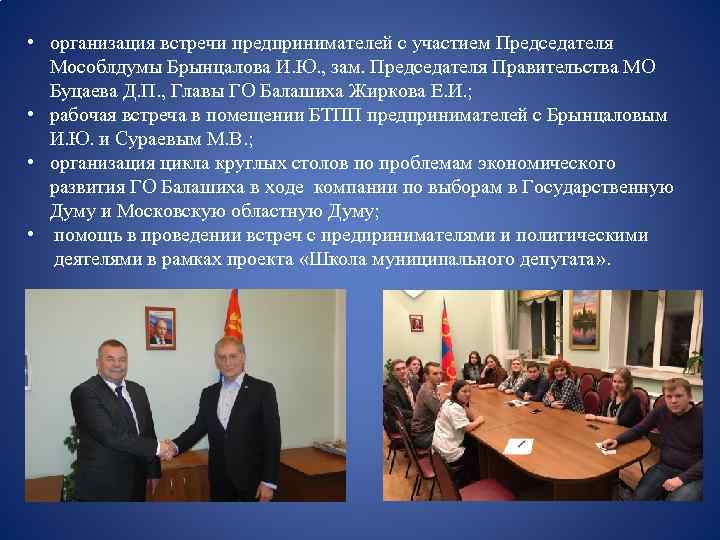 • организация встречи предпринимателей с участием Председателя Мособлдумы Брынцалова И.Ю., зам. Председателя Правительства МО Буцаева Д.П., Главы ГО Балашиха Жиркова Е.И.;
• рабочая встреча в помещении БТПП предпринимателей с Брынцаловым И.Ю. и Сураевым М.В.;
• организация цикла круглых столов по проблемам экономического развития ГО Балашиха в ходе компании по выборам в Государственную Думу и Московскую областную Думу;
• помощь в проведении встреч с предпринимателями и политическими деятелями в рамках проекта «Школа муниципального депутата».